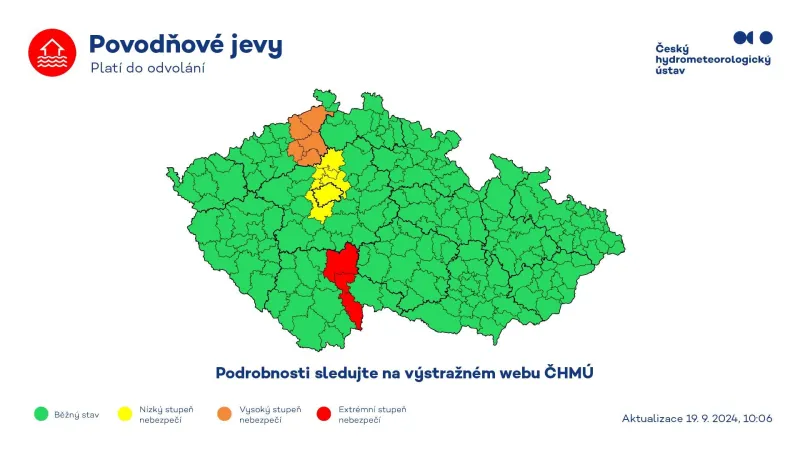 Povodňové jevy
Platí do odvolání

Český hydrometeorologický ústav

Podrobnosti sledujte na výstražném webu ČHMÚ

Běžný stav
Nízký stupeň nebezpečí
Vysoký stupeň nebezpečí
Extrémní stupeň nebezpečí

Aktualizace 19. 9. 2024, 10:06